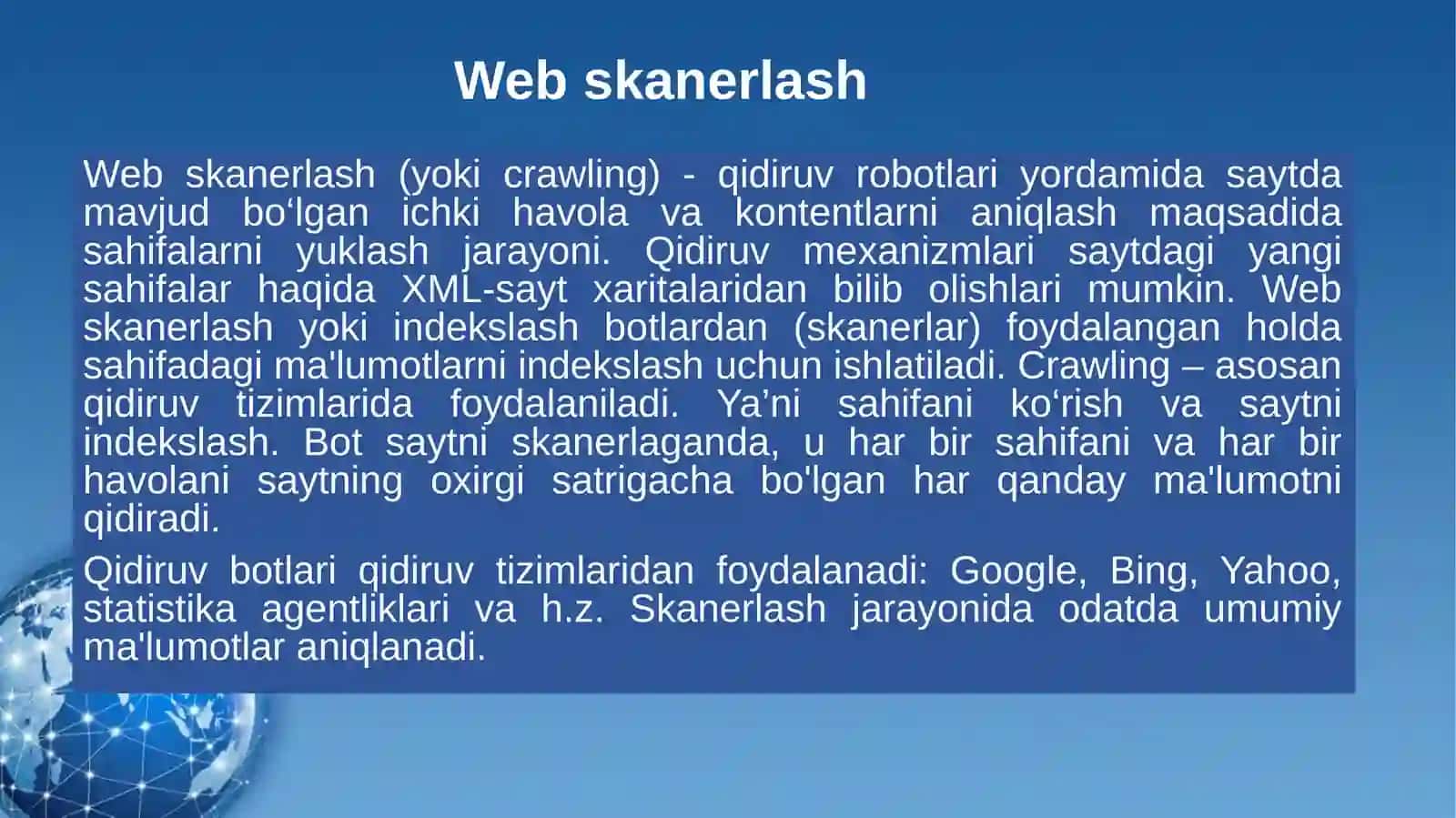 Web skanerlash

Web skanerlash (yoki crawling) - qidiruv robotlari yordamida saytda mavjud bo‘lgan ichki havola va kontentlarni aniqlash maqsadida sahifalarni yuklash jarayoni. Qidiruv mexanizmlari saytdagi yangi sahifalar haqida XML-sayt xaritalaridan bilib olishlari mumkin. Web skanerlash yoki indekslash botlardan (skanerlar) foydalangan holda sahifadagi ma'lumotlarni indekslash uchun ishlatiladi. Crawling – asosan qidiruv tizimlarida foydalaniladi. Ya’ni sahifani ko‘rish va saytni indekslash. Bot saytni skanerlaganda, u har bir sahifani va har bir havolani saytning oxirgi satrigacha bo'lgan har qanday ma'lumotni qidiradi.

Qidiruv botlari qidiruv tizimlaridan foydalanadi: Google, Bing, Yahoo, statistika agentliklari va h.z. Skanerlash jarayonida odatda umumiy ma'lumotlar aniqlanadi.